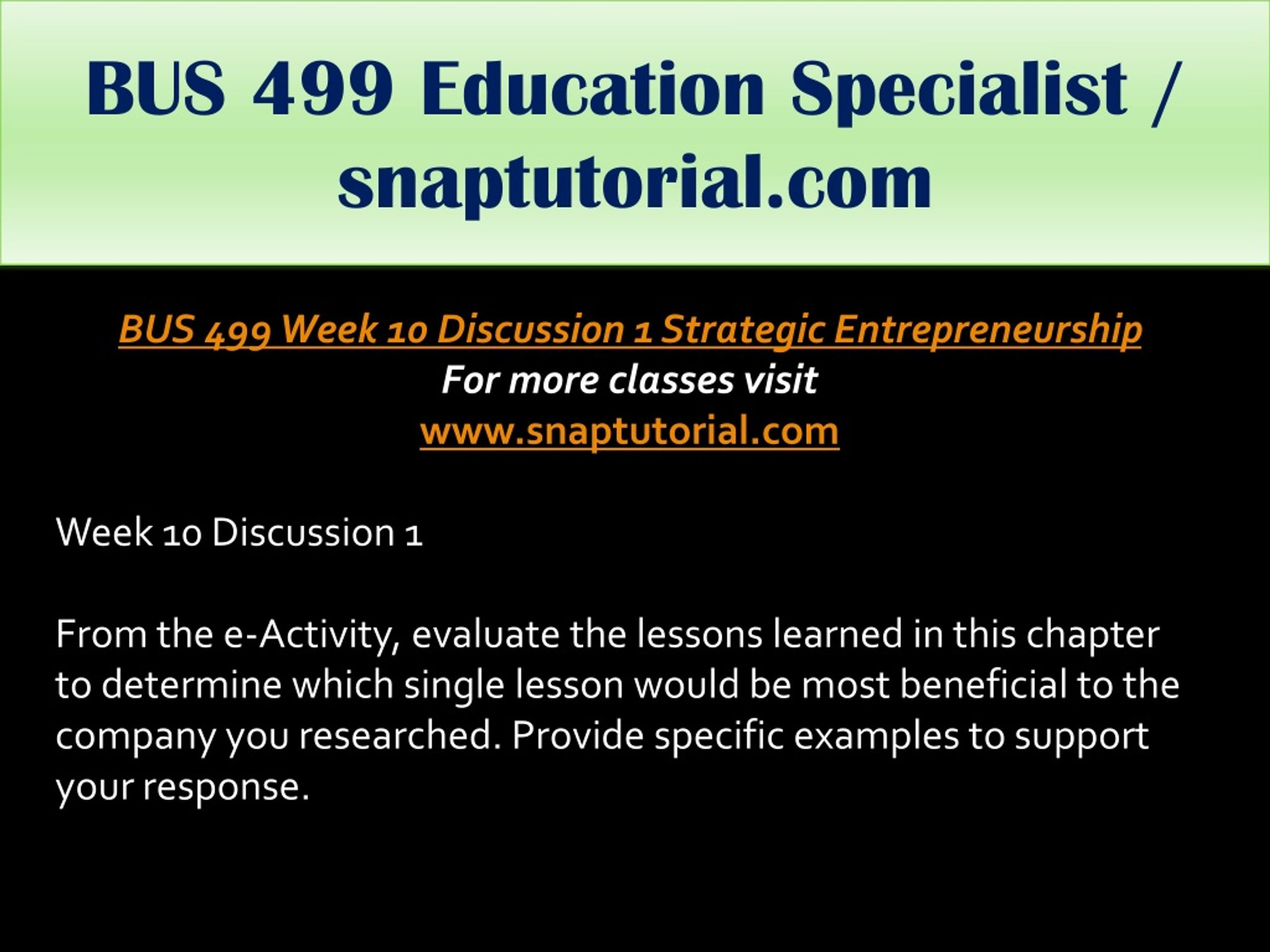 BUS 499 Education Specialist / snaptutorial.com

BUS 499 Week 10 Discussion 1 Strategic Entrepreneurship
For more classes visit
www.snaptutorial.com

Week 10 Discussion 1

From the e-Activity, evaluate the lessons learned in this chapter to determine which single lesson would be most beneficial to the company you researched. Provide specific examples to support your response.